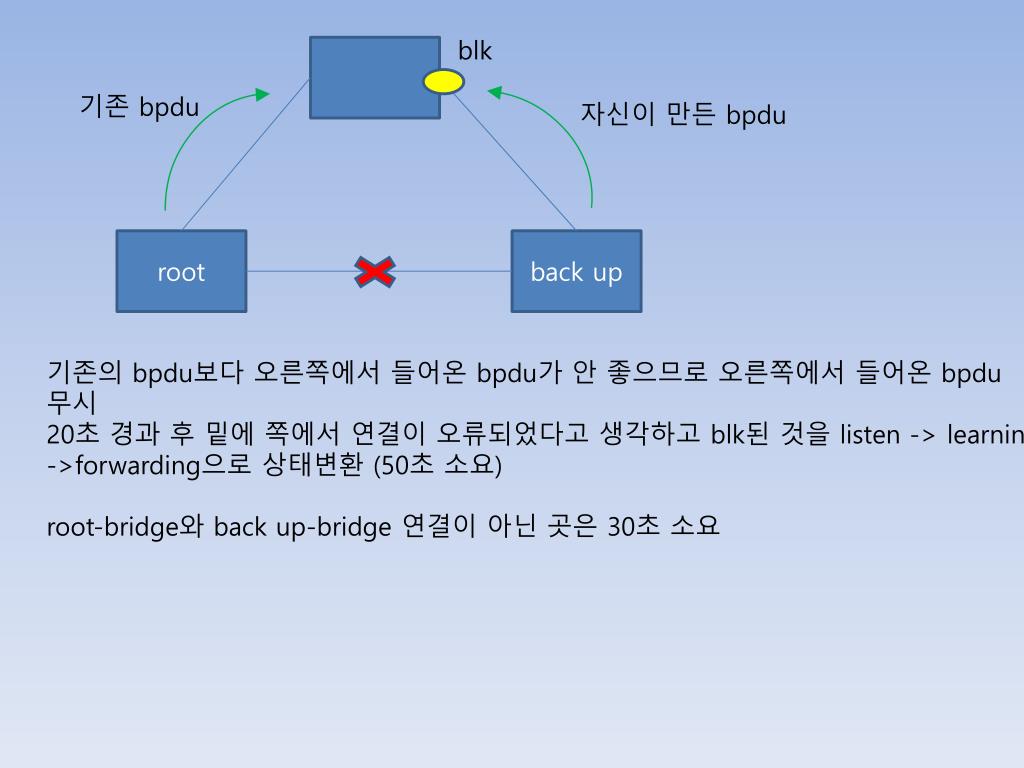 blk

기존 bpdu

자신이 만든 bpdu

root

back up

기존의 bpdu보다 오른쪽에서 들어온 bpdu가 안 좋으므로 오른쪽에서 들어온 bpdu 무시
20초 경과 후 밑에 쪽에서 연결이 오류되었다고 생각하고 blk된 것을 listen -> learnin
->forwarding으로 상태변환 (50초 소요)

root-bridge와 back up-bridge 연결이 아닌 곳은 30초 소요